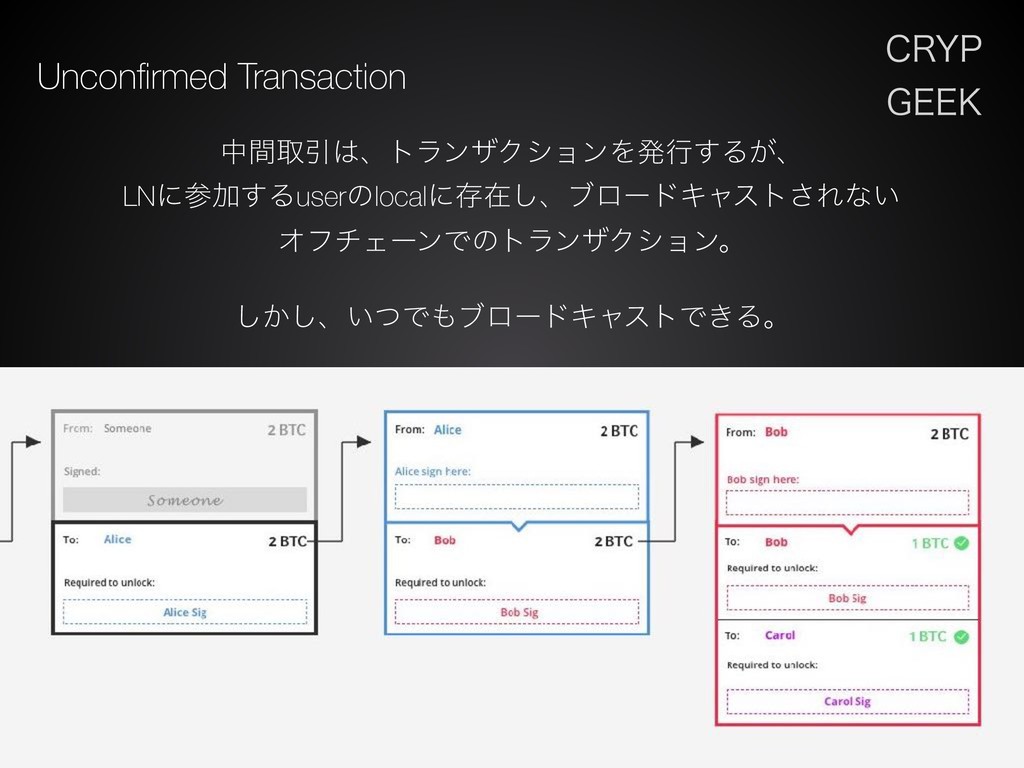 Unconfirmed Transaction

CRYP GEEK

中間取引は、トランザクションを発行するが、
LNに参加するuserのlocalに存在し、ブロードキャストされない
オフチェーンでのトランザクション。

しかし、いつでもブロードキャストできる。

From: Someone 2 BTC
Signed:
Someone
To: Alice 2 BTC
Required to unlock:
Alice Sig

From: Alice 2 BTC
Alice sign here:
To: Bob 2 BTC
Required to unlock:
Bob Sig

From: Bob 2 BTC
Bob sign here:
To: Bob 1 BTC
Required to unlock:
Bob Sig
To: Carol 1 BTC
Required to unlock:
Carol Sig